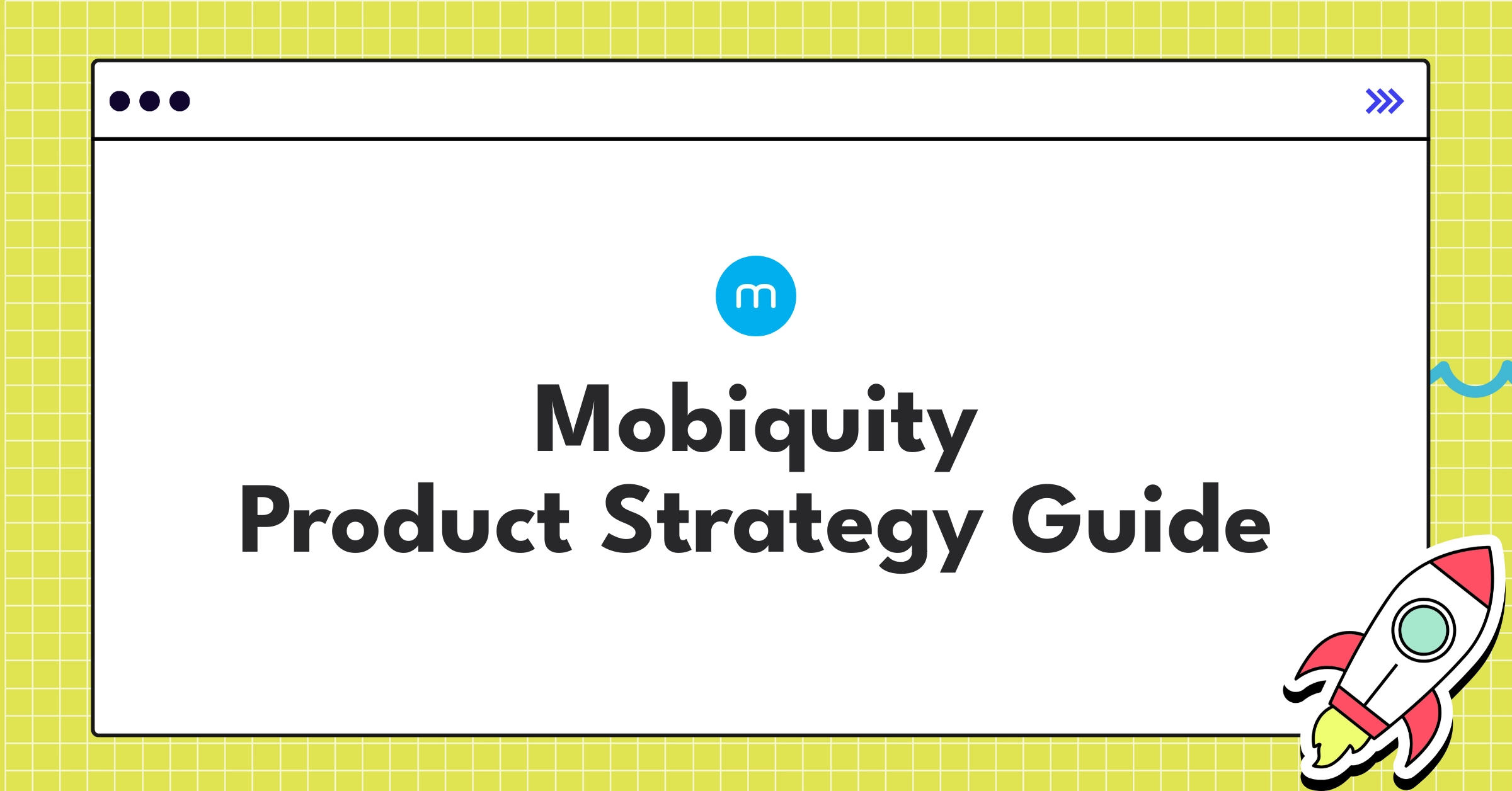 m

Mobiquity
Product Strategy Guide